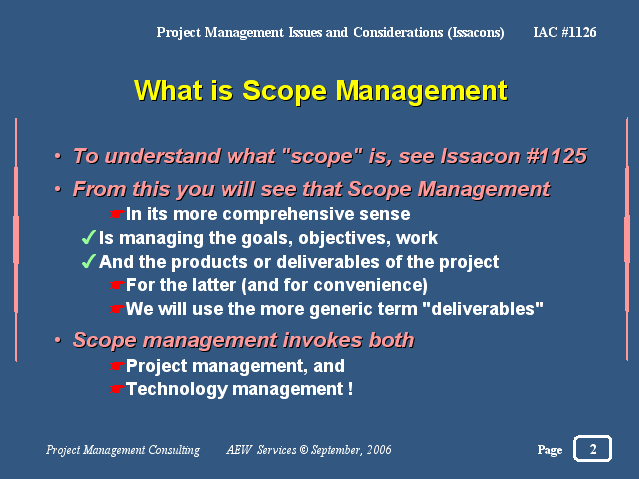 Project Management Issues and Considerations (Issacons) IAC #1126

What is Scope Management

• To understand what "scope" is, see Issacon #1125

• From this you will see that Scope Management

☛In its more comprehensive sense

✓Is managing the goals, objectives, work

✓And the products or deliverables of the project

☛For the latter (and for convenience)

☛We will use the more generic term "deliverables"

• Scope management invokes both

☛Project management, and

☛Technology management !

Project Management Consulting AEW Services © September, 2006 Page 2